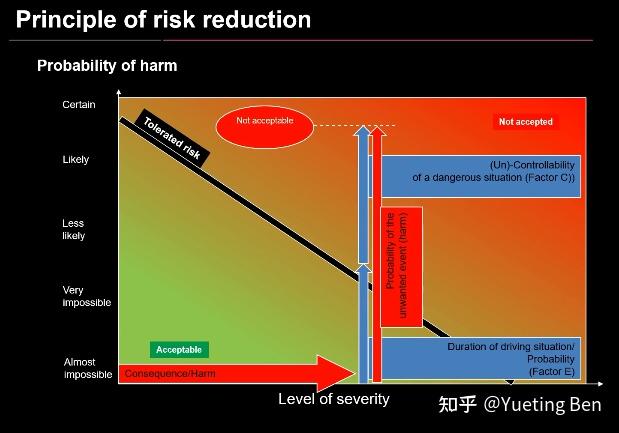 Principle of risk reduction

Probability of harm

Certain

Likely

Less likely

Very impossible

Almost impossible

Tolerated risk

Not acceptable

Not accepted

(Un)-Controllability of a dangerous situation (Factor C))

Probability of the unwanted event (harm)

Acceptable

Consequence/Harm

Duration of driving situation/ Probability (Factor E)

Level of severity

知乎 @Yueting Ben